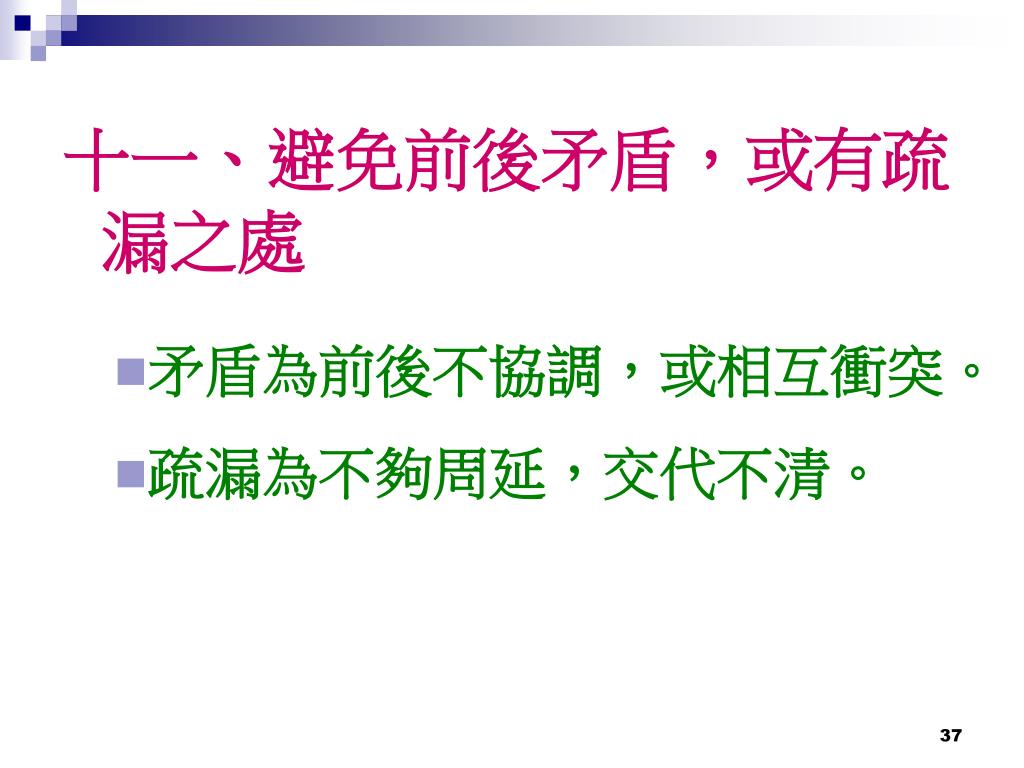 十一、避免前後矛盾，或有疏漏之處

矛盾為前後不協調，或相互衝突。

疏漏為不夠周延，交代不清。

37